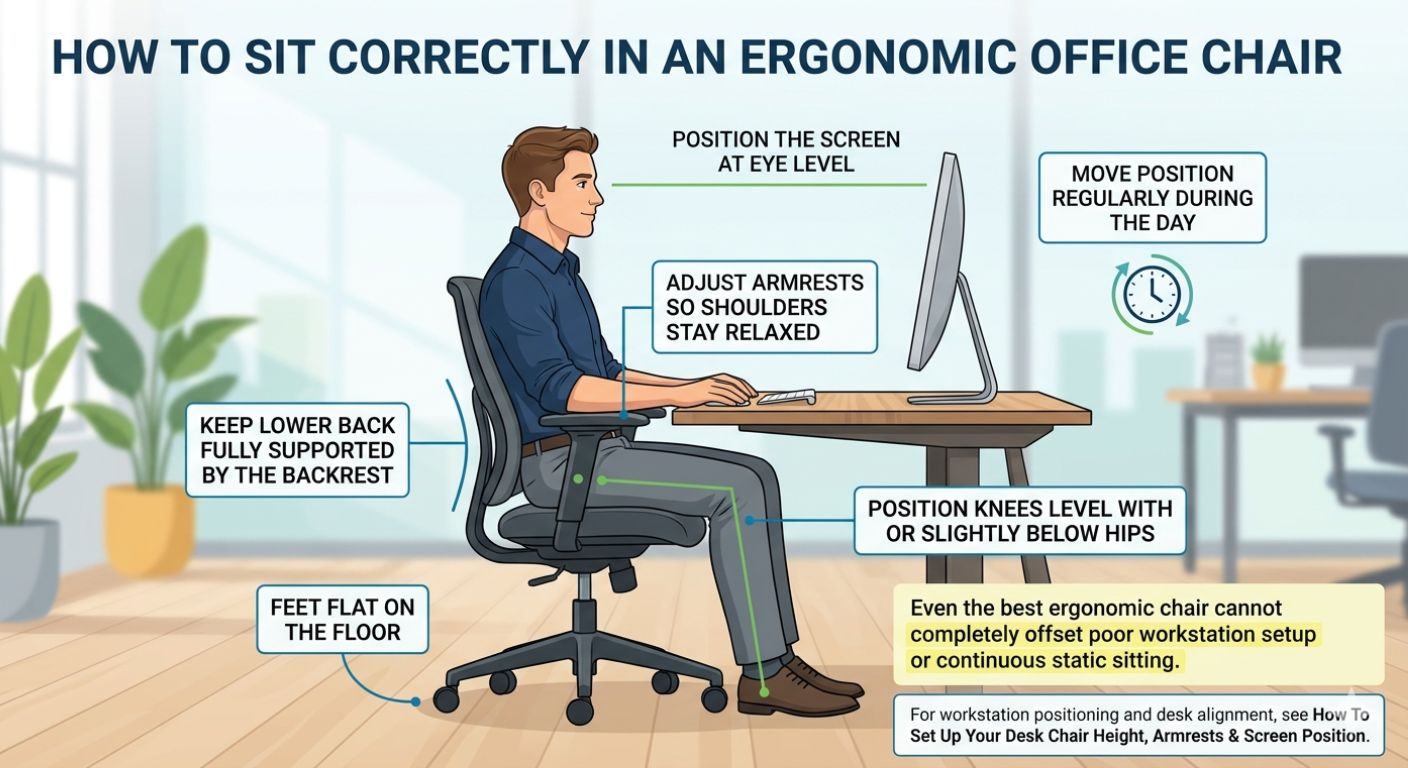 HOW TO SIT CORRECTLY IN AN ERGONOMIC OFFICE CHAIR

POSITION THE SCREEN AT EYE LEVEL

MOVE POSITION REGULARLY DURING THE DAY

ADJUST ARMRESTS SO SHOULDERS STAY RELAXED

KEEP LOWER BACK FULLY SUPPORTED BY THE BACKREST

POSITION KNEES LEVEL WITH OR SLIGHTLY BELOW HIPS

FEET FLAT ON THE FLOOR

Even the best ergonomic chair cannot completely offset poor workstation setup or continuous static sitting.

For workstation positioning and desk alignment, see How To Set Up Your Desk Chair Height, Armrests & Screen Position.